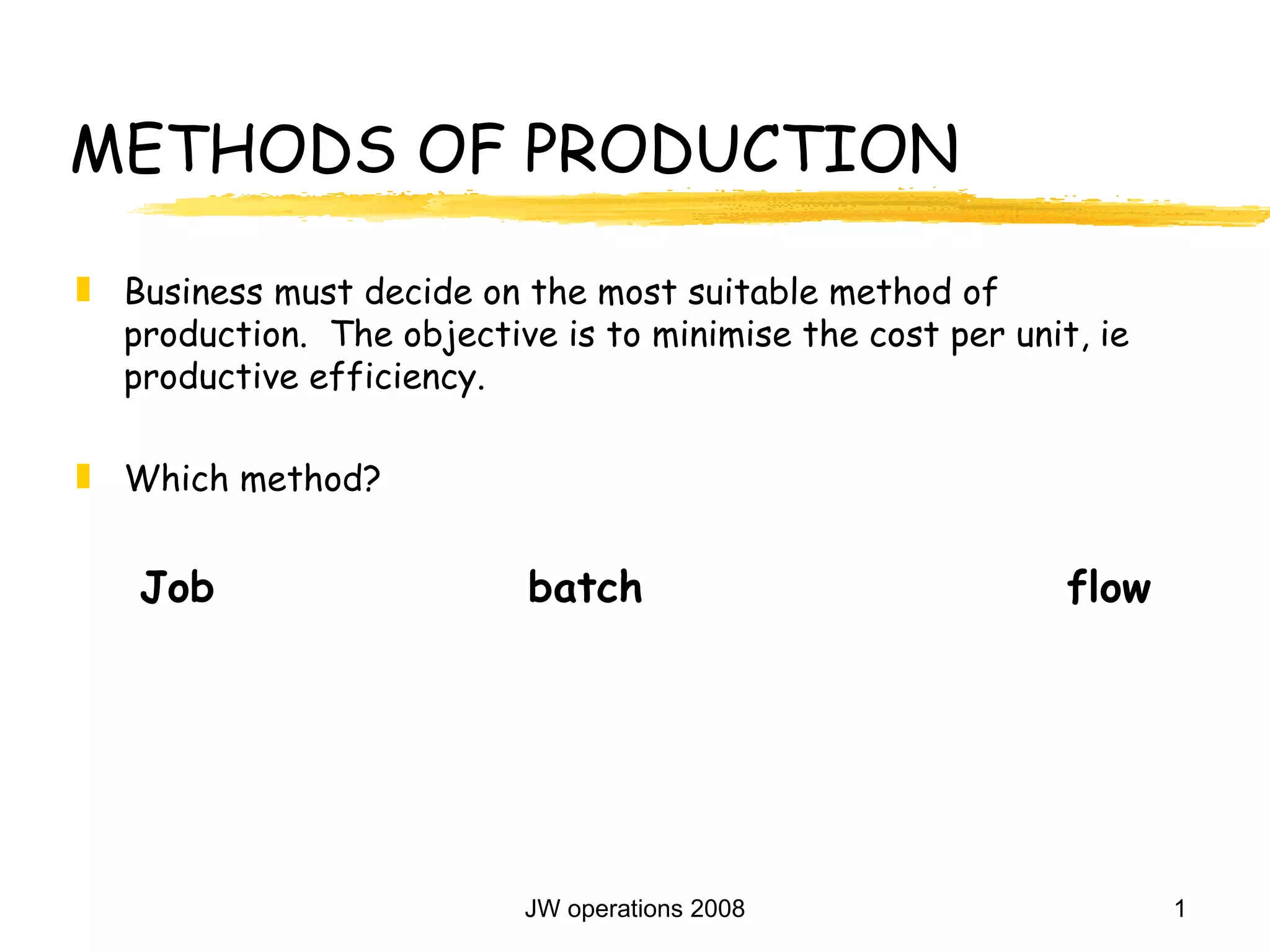 METHODS OF PRODUCTION

Business must decide on the most suitable method of production. The objective is to minimise the cost per unit, ie productive efficiency.

Which method?

Job batch flow

JW operations 2008

1